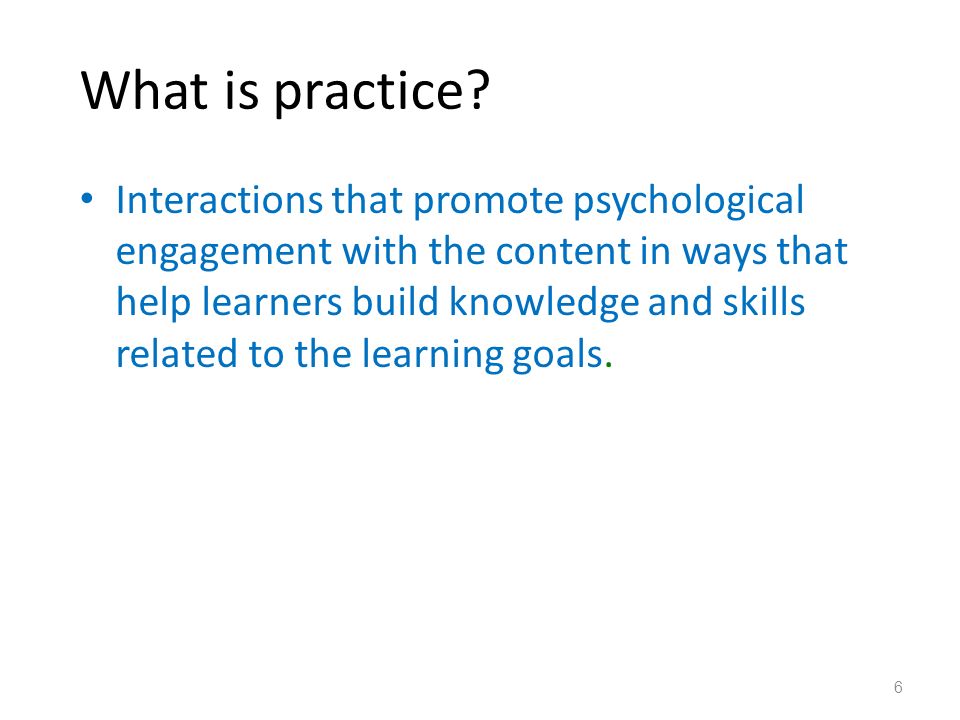 What is practice?

• Interactions that promote psychological engagement with the content in ways that help learners build knowledge and skills related to the learning goals.

6